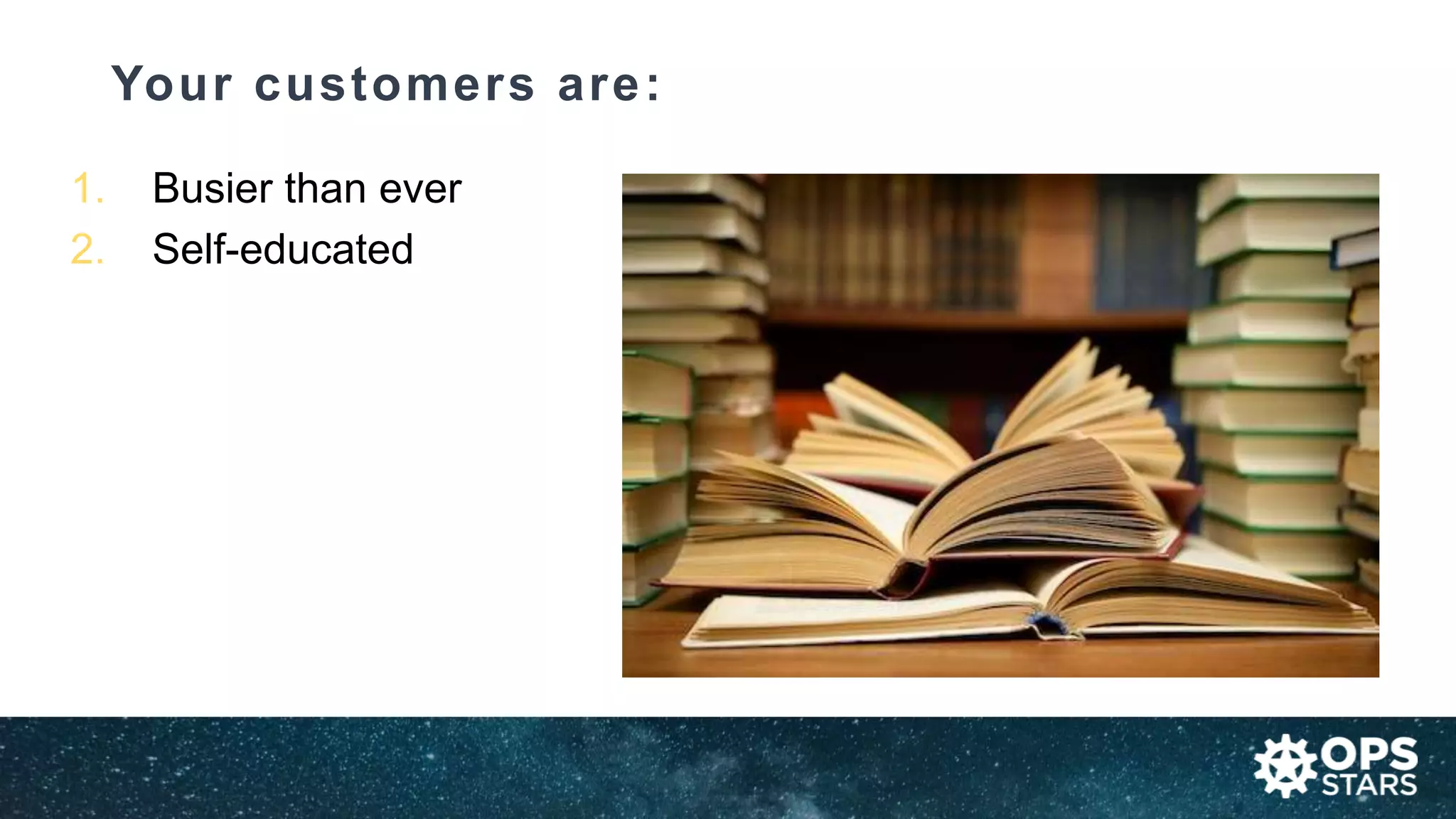 Your customers are:

1. Busier than ever
2. Self-educated

OPS STARS